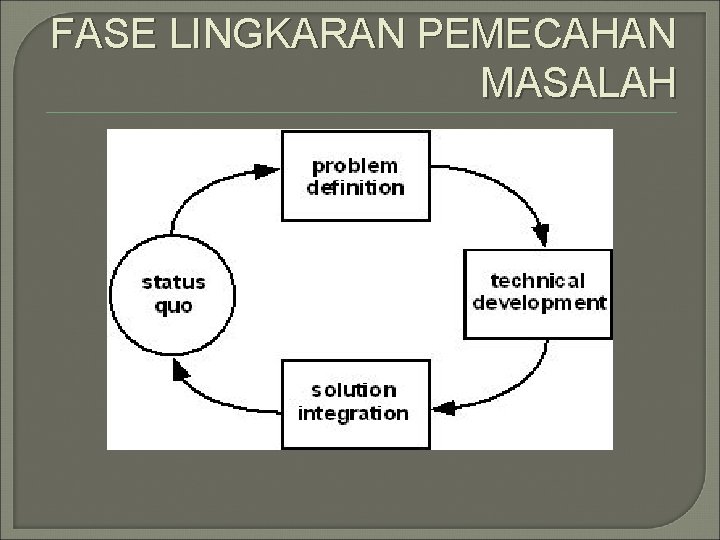 FASE LINGKARAN PEMECAHAN MASALAH

problem definition

technical development

solution integration

status quo